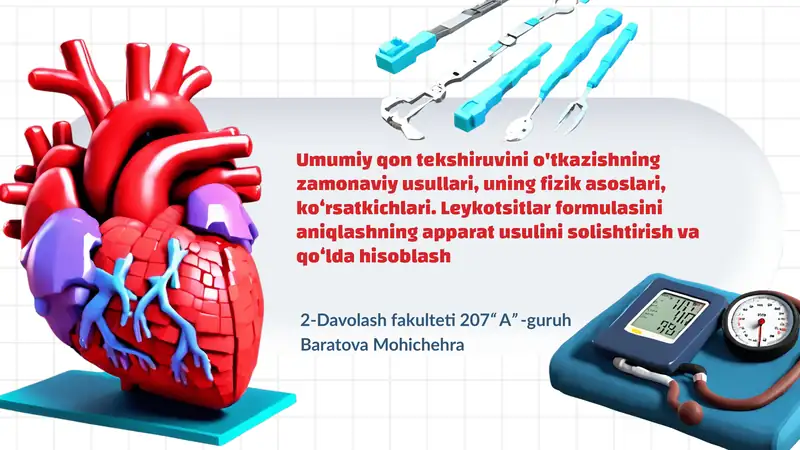 Umumiy qon tekshiruvini o'tkazishning zamonaviy usullari, uning fizik asoslari, ko‘rsatkichlari. Leykotsitlar formulasini aniqlashning apparat usulini solishtirish va qo‘lda hisoblash

2-Davolash fakulteti 207“ A” -guruh
Baratova Mohichehra